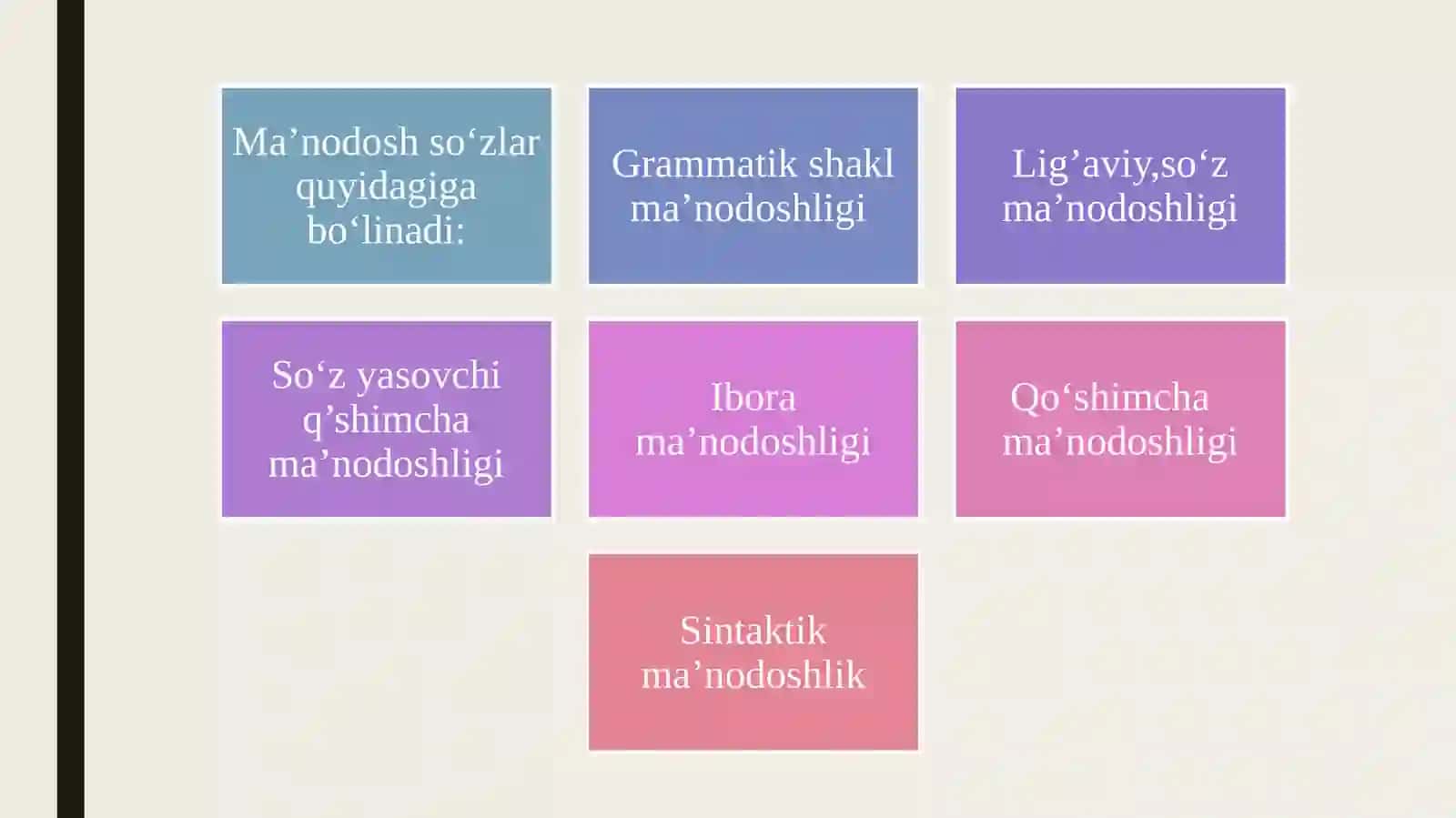 Ma’nodosh so‘zlar quyidagiga bo‘linadi:

Grammatik shakl ma’nodoshligi

Lig’aviy,so‘z ma’nodoshligi

So‘z yasovchi q’shimcha ma’nodoshligi

Ibora ma’nodoshligi

Qo‘shimcha ma’nodoshligi

Sintaktik ma’nodoshlik